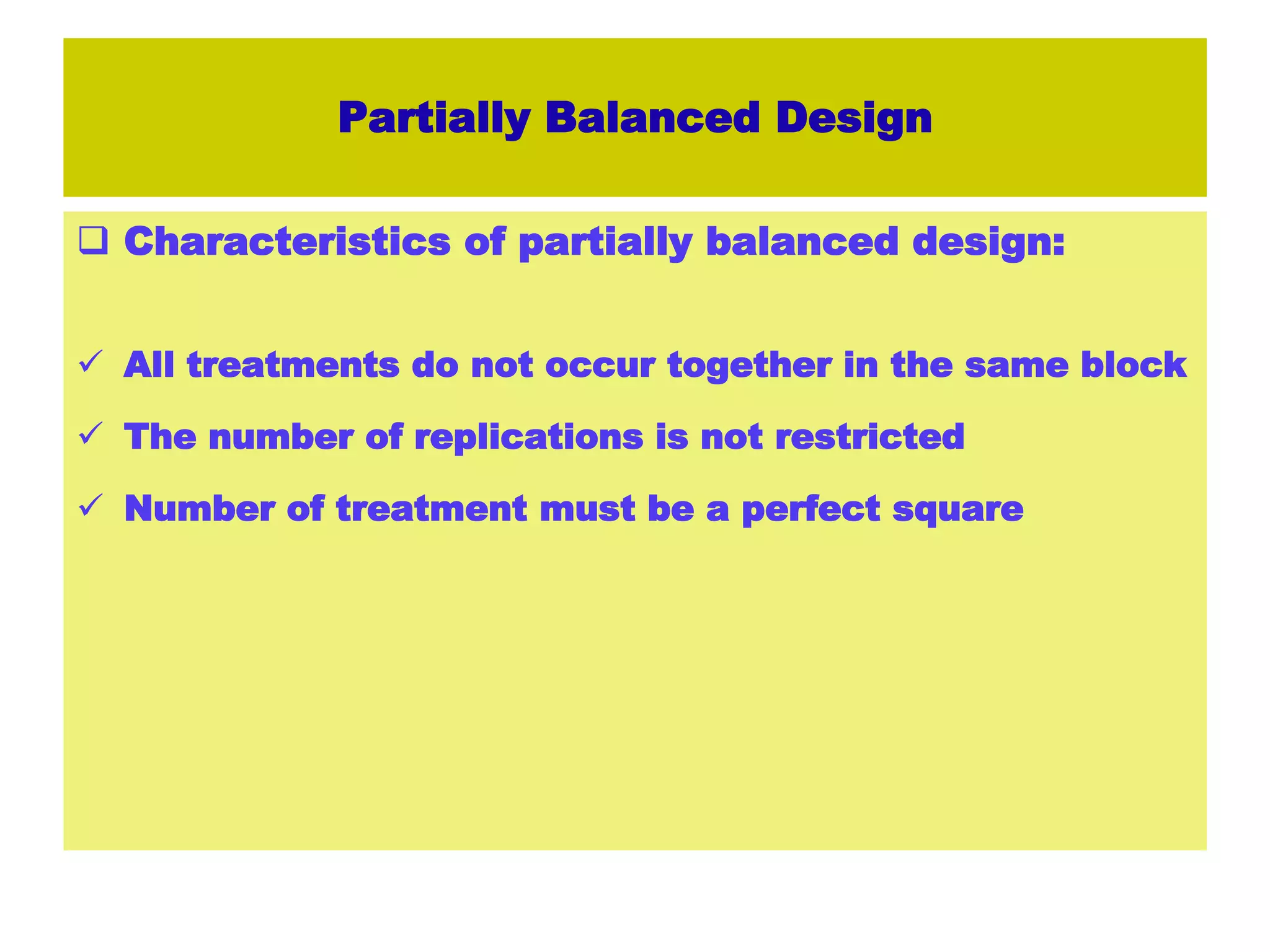 Partially Balanced Design

❑ Characteristics of partially balanced design:

✓ All treatments do not occur together in the same block

✓ The number of replications is not restricted

✓ Number of treatment must be a perfect square